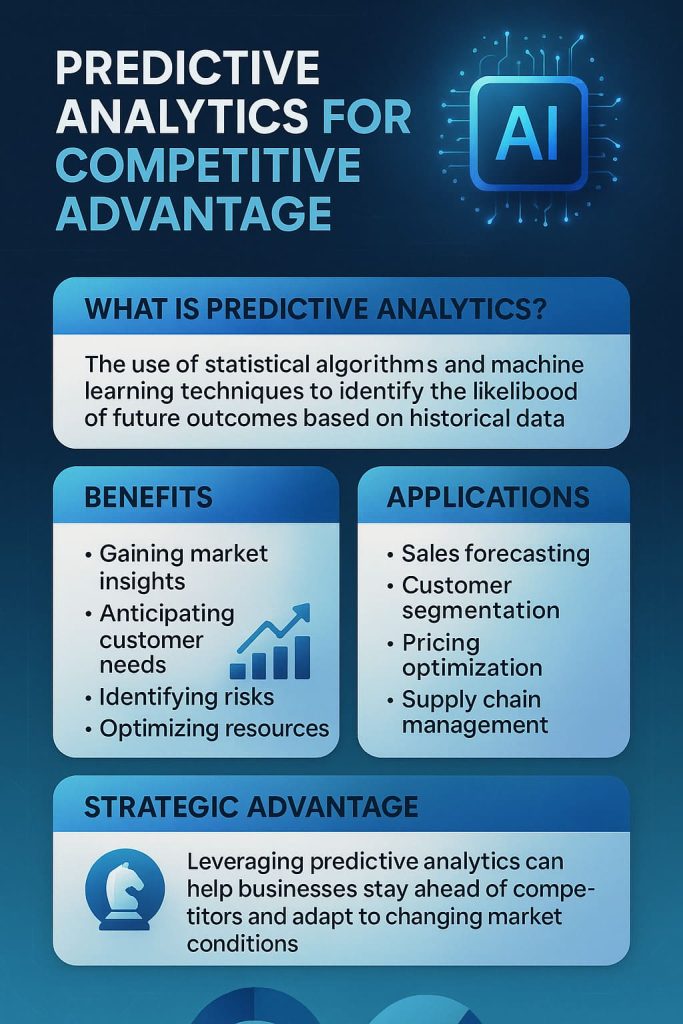 PREDICTIVE ANALYTICS FOR COMPETITIVE ADVANTAGE

AI

WHAT IS PREDICTIVE ANALYTICS?

The use of statistical algorithms and machine learning techniques to identify the likelibood of future outcomes based on historical data

BENEFITS

• Gaining market insights
• Anticipating customer needs
• Identifying risks
• Optimizing resources

APPLICATIONS

• Sales forecasting
• Customer segmentation
• Pricing optimization
• Supply chain management

STRATEGIC ADVANTAGE

Leveraging predictive analytics can help businesses stay ahead of competitors and adapt to changing market conditions